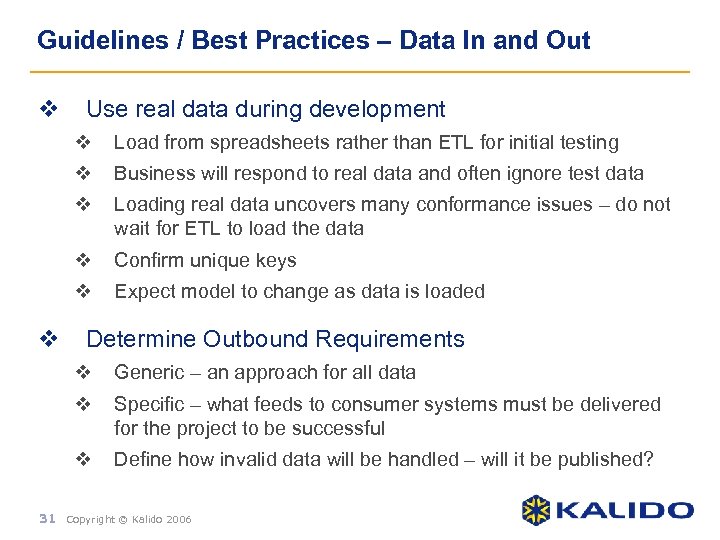 Guidelines / Best Practices – Data In and Out

❖ Use real data during development

❖ Load from spreadsheets rather than ETL for initial testing

❖ Business will respond to real data and often ignore test data

❖ Loading real data uncovers many conformance issues – do not wait for ETL to load the data

❖ Confirm unique keys

❖ Expect model to change as data is loaded

❖ Determine Outbound Requirements

❖ Generic – an approach for all data

❖ Specific – what feeds to consumer systems must be delivered for the project to be successful

❖ Define how invalid data will be handled – will it be published?

31 Copyright © Kalido 2006

KALIDO